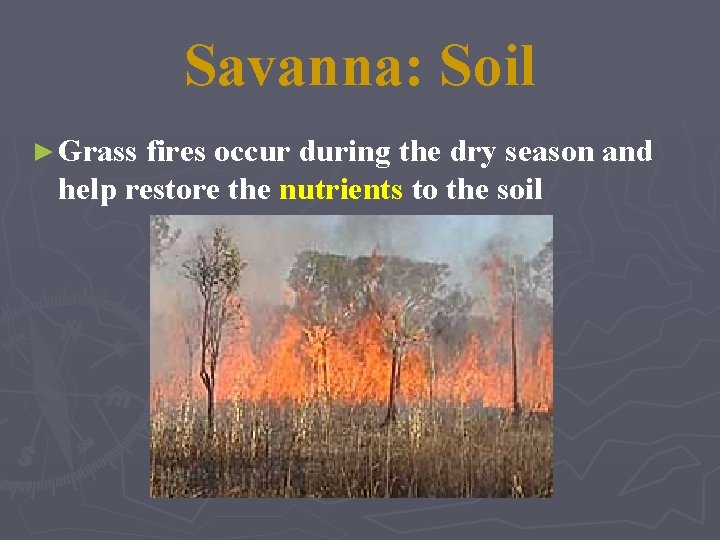 Savanna: Soil

► Grass fires occur during the dry season and help restore the nutrients to the soil